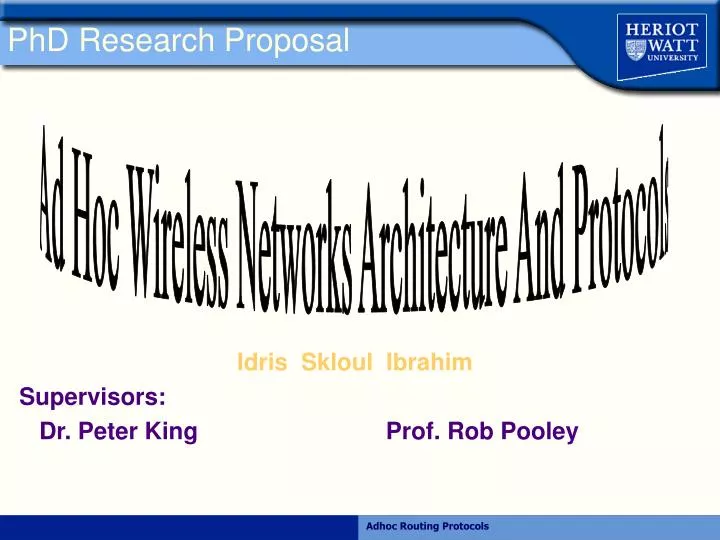 PhD Research Proposal

HERIOT WATT UNIVERSITY

Ad Hoc Wireless Networks Architecture And Protocols

Idris Skloul Ibrahim

Supervisors:

Dr. Peter King

Prof. Rob Pooley

Adhoc Routing Protocols